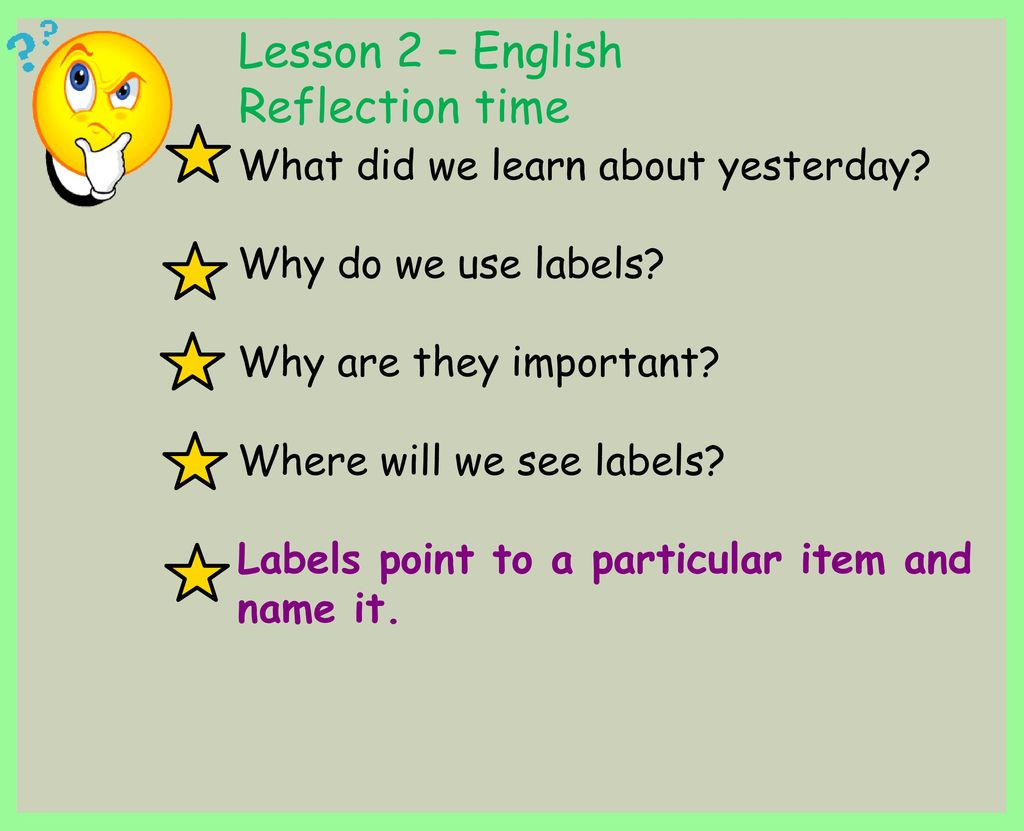 ??

Lesson 2 – English
Reflection time

What did we learn about yesterday?

Why do we use labels?

Why are they important?

Where will we see labels?

Labels point to a particular item and name it.